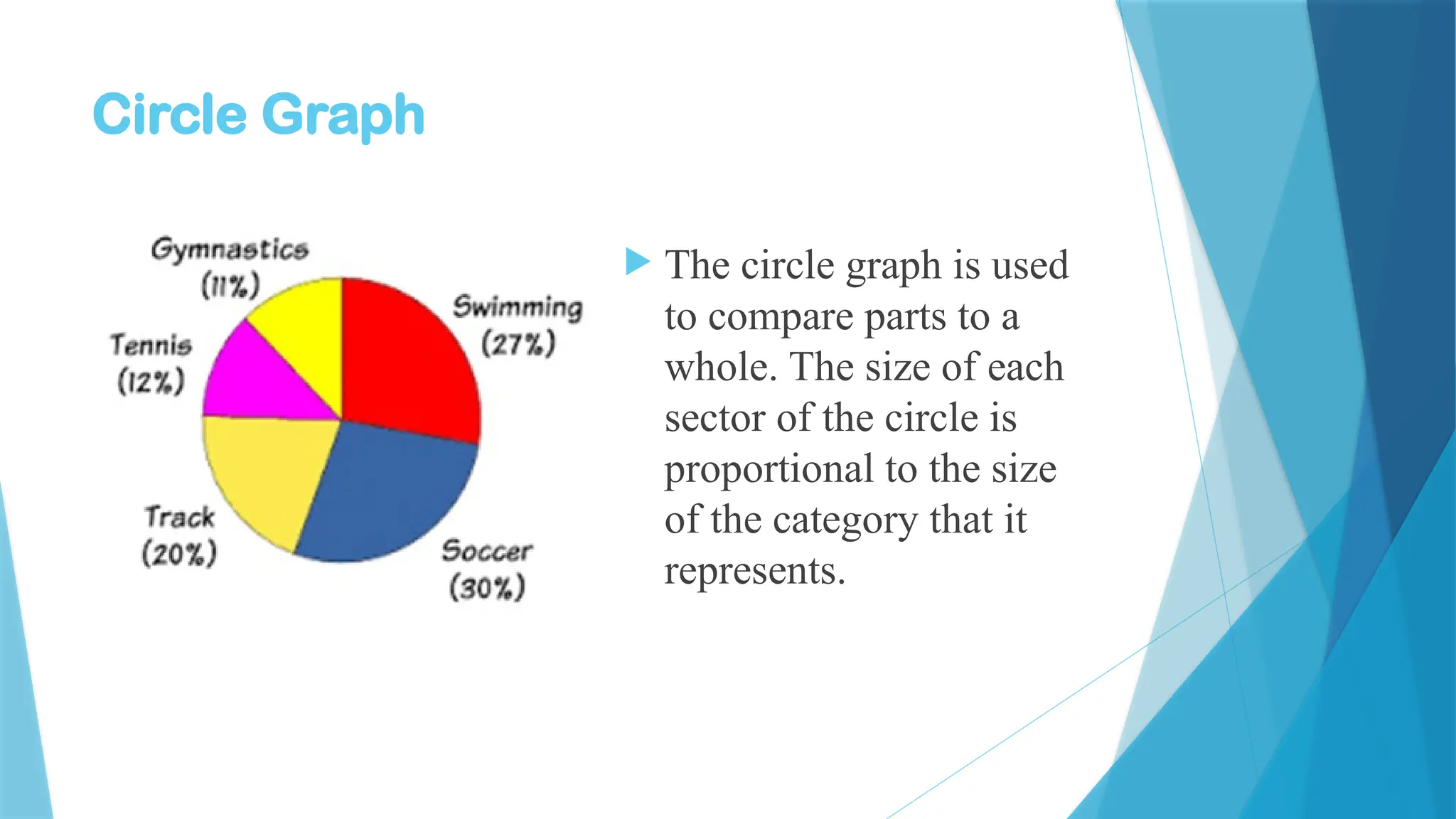 Circle Graph

Gymnastics (11%)
Swimming (27%)
Tennis (12%)
Track (20%)
Soccer (30%)

The circle graph is used to compare parts to a whole. The size of each sector of the circle is proportional to the size of the category that it represents.